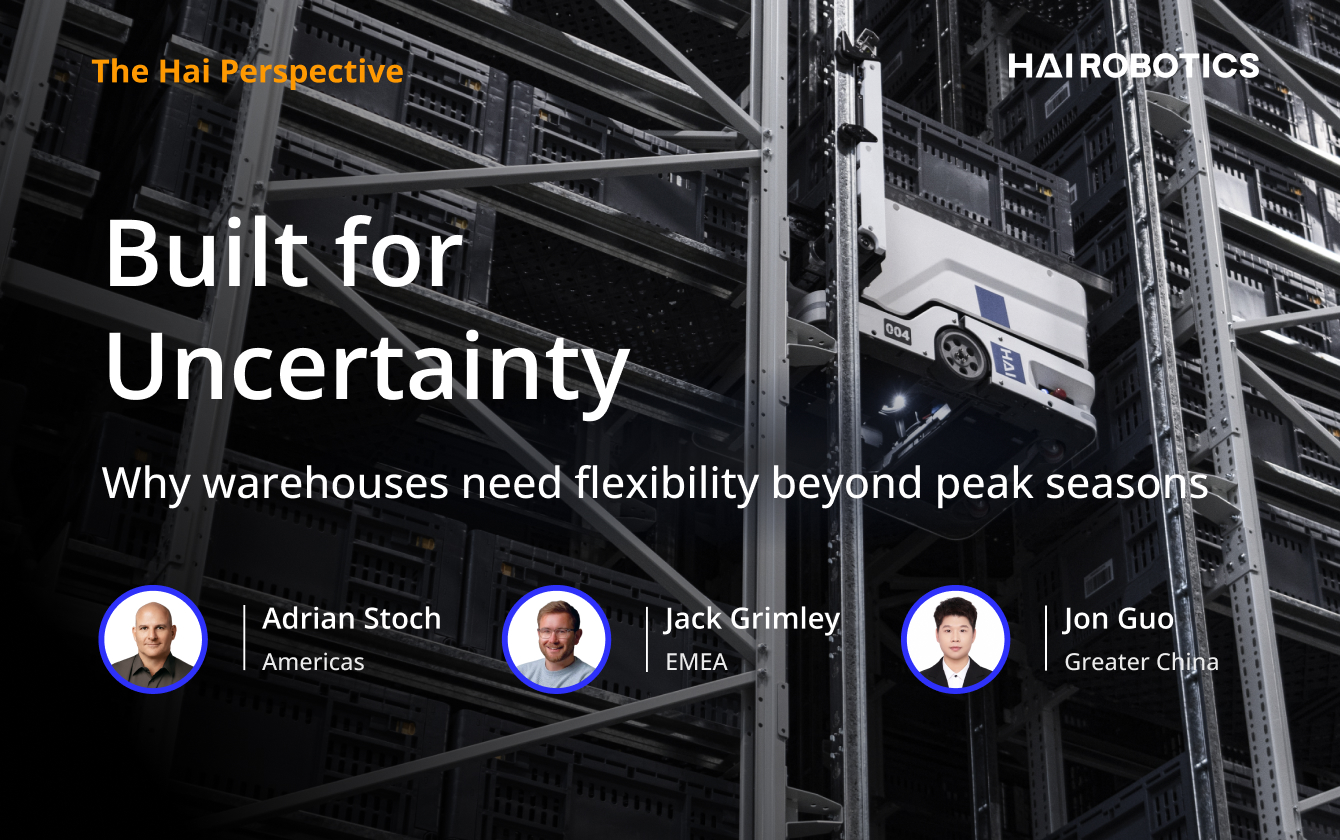 The Hai Perspective

HAI ROBOTICS

Built for Uncertainty

Why warehouses need flexibility beyond peak seasons

Adrian Stoch
Americas

Jack Grimley
EMEA

Jon Guo
Greater China